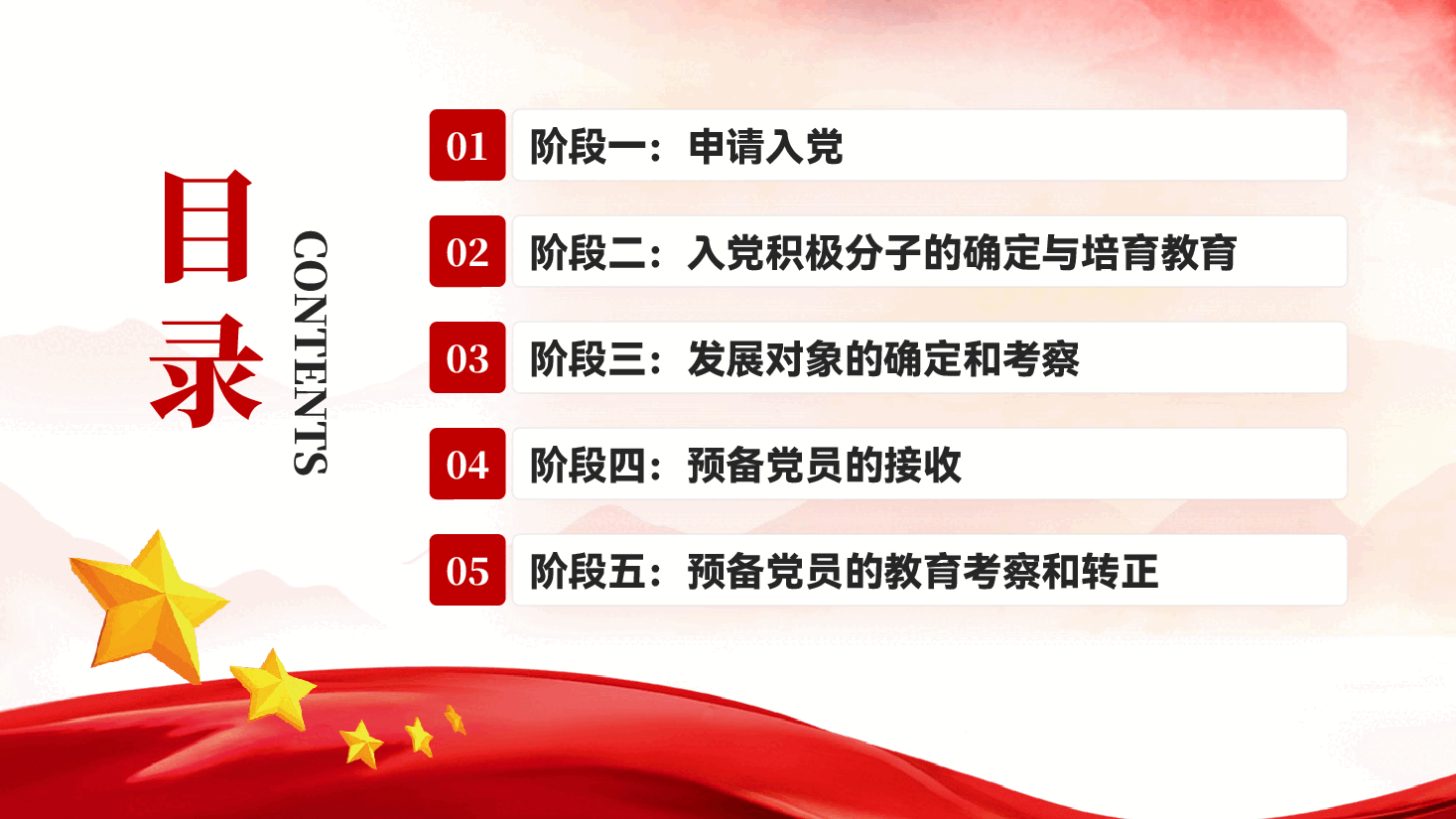 目录

CONTENTS

01 阶段一：申请入党

02 阶段二：入党积极分子的确定与培育教育

03 阶段三：发展对象的确定和考察

04 阶段四：预备党员的接收

05 阶段五：预备党员的教育考察和转正